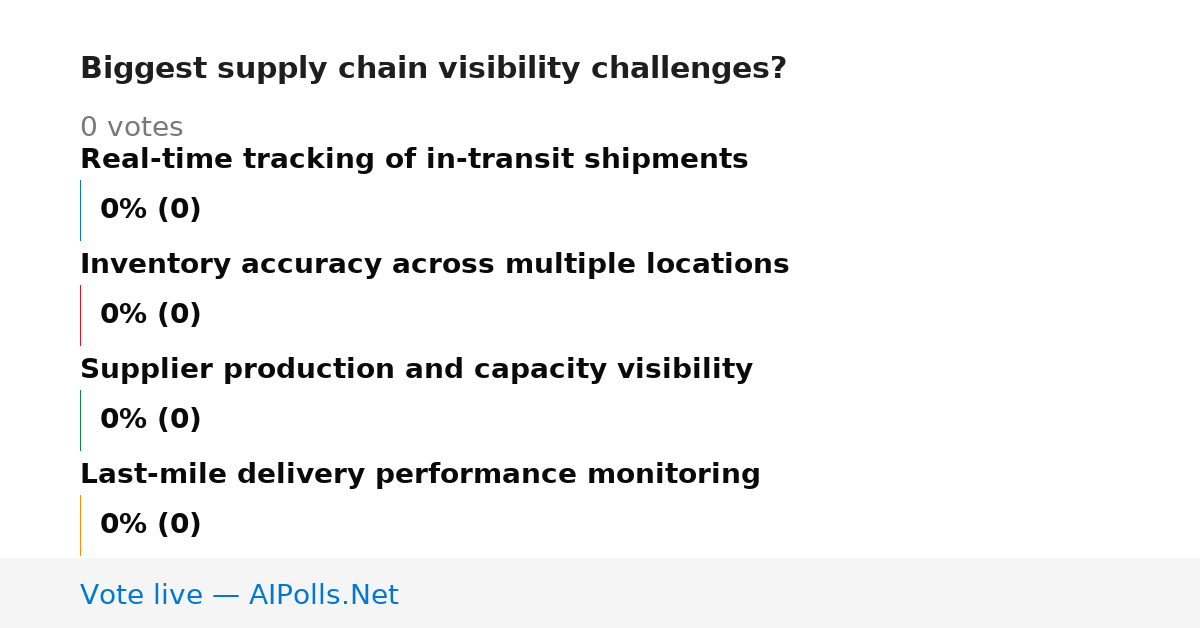 Biggest supply chain visibility challenges?

0 votes

Real-time tracking of in-transit shipments

0% (0)

Inventory accuracy across multiple locations

0% (0)

Supplier production and capacity visibility

0% (0)

Last-mile delivery performance monitoring

0% (0)

Vote live — AIPolls.Net